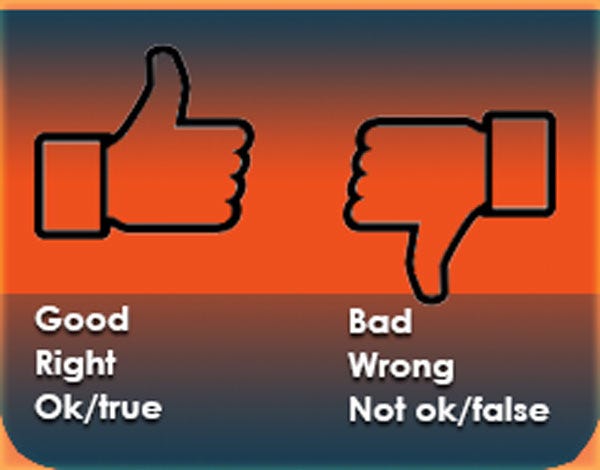 Good
Right
Ok/true

Bad
Wrong
Not ok/false